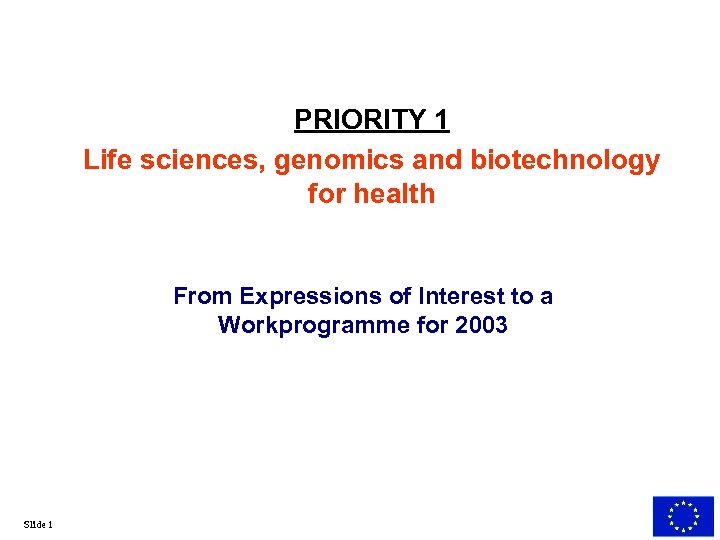 PRIORITY 1

Life sciences, genomics and biotechnology for health

From Expressions of Interest to a Workprogramme for 2003

Slide 1